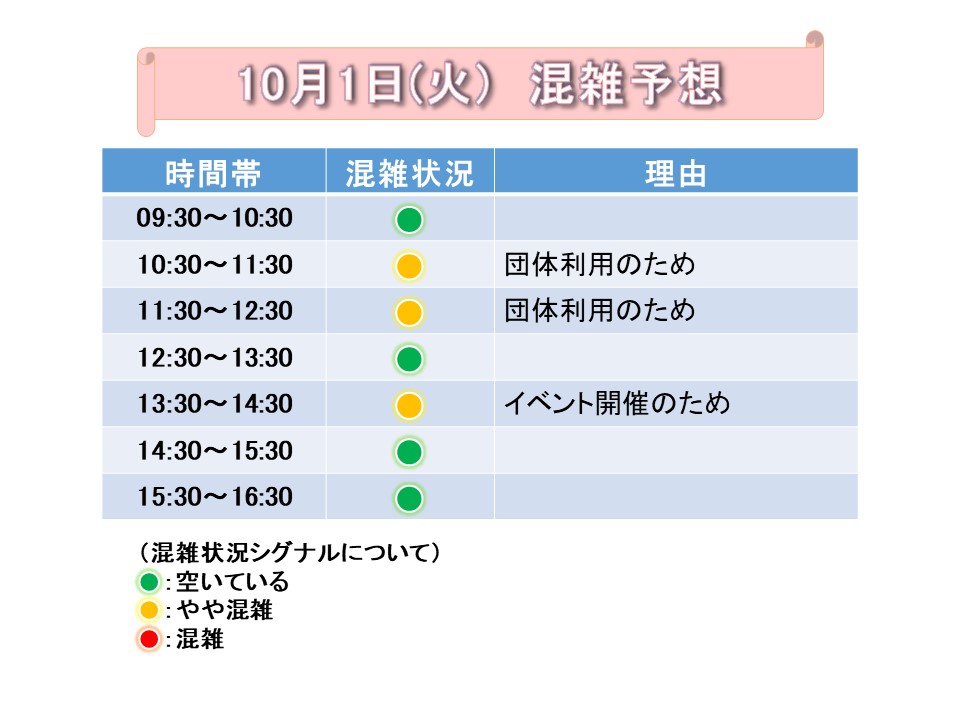 10月1日(火) 混雑予想

| 時間帯 | 混雑状況 | 理由 |
|---|---|---|
| 09:30～10:30 | | |
| 10:30～11:30 | | 団体利用のため |
| 11:30～12:30 | | 団体利用のため |
| 12:30～13:30 | | |
| 13:30～14:30 | | イベント開催のため |
| 14:30～15:30 | | |
| 15:30～16:30 | | |

(混雑状況シグナルについて)
:空いている
:やや混雑
:混雑